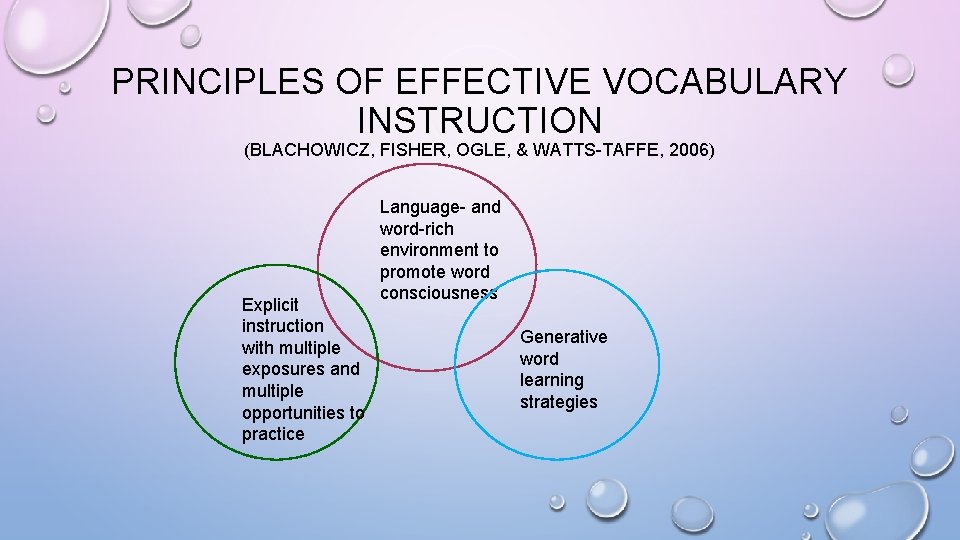 PRINCIPLES OF EFFECTIVE VOCABULARY INSTRUCTION
(BLACHOWICZ, FISHER, OGLE, & WATTS-TAFFE, 2006)

Language- and word-rich environment to promote word consciousness

Explicit instruction with multiple exposures and multiple opportunities to practice

Generative word learning strategies